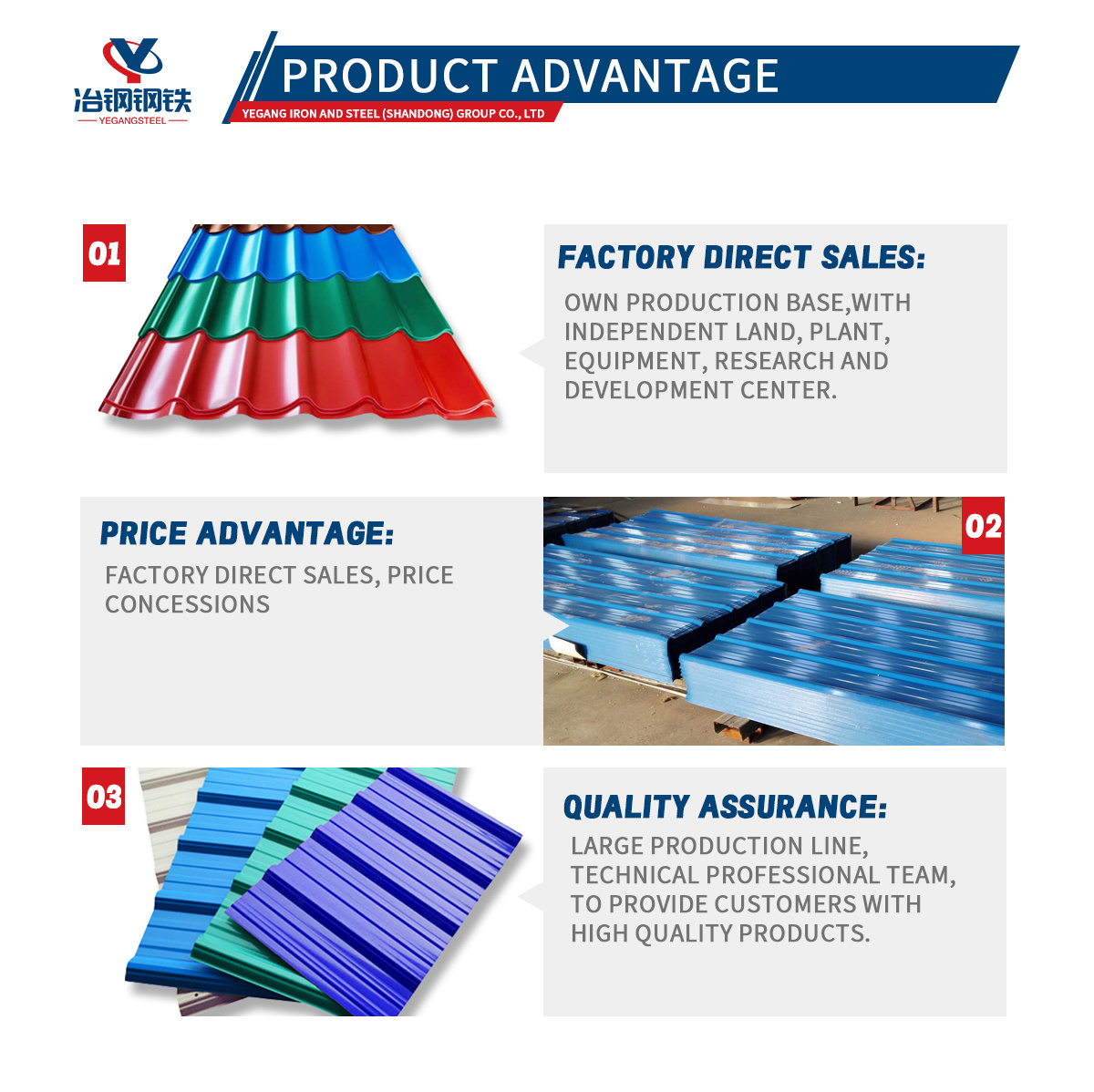 冶钢钢铁
YEGANGSTEEL

PRODUCT ADVANTAGE
YEGANG IRON AND STEEL (SHANDONG) GROUP CO., LTD

01

FACTORY DIRECT SALES:
OWN PRODUCTION BASE,WITH INDEPENDENT LAND, PLANT, EQUIPMENT, RESEARCH AND DEVELOPMENT CENTER.

PRICE ADVANTAGE:
FACTORY DIRECT SALES, PRICE CONCESSIONS

02

03

QUALITY ASSURANCE:
LARGE PRODUCTION LINE, TECHNICAL PROFESSIONAL TEAM, TO PROVIDE CUSTOMERS WITH HIGH QUALITY PRODUCTS.